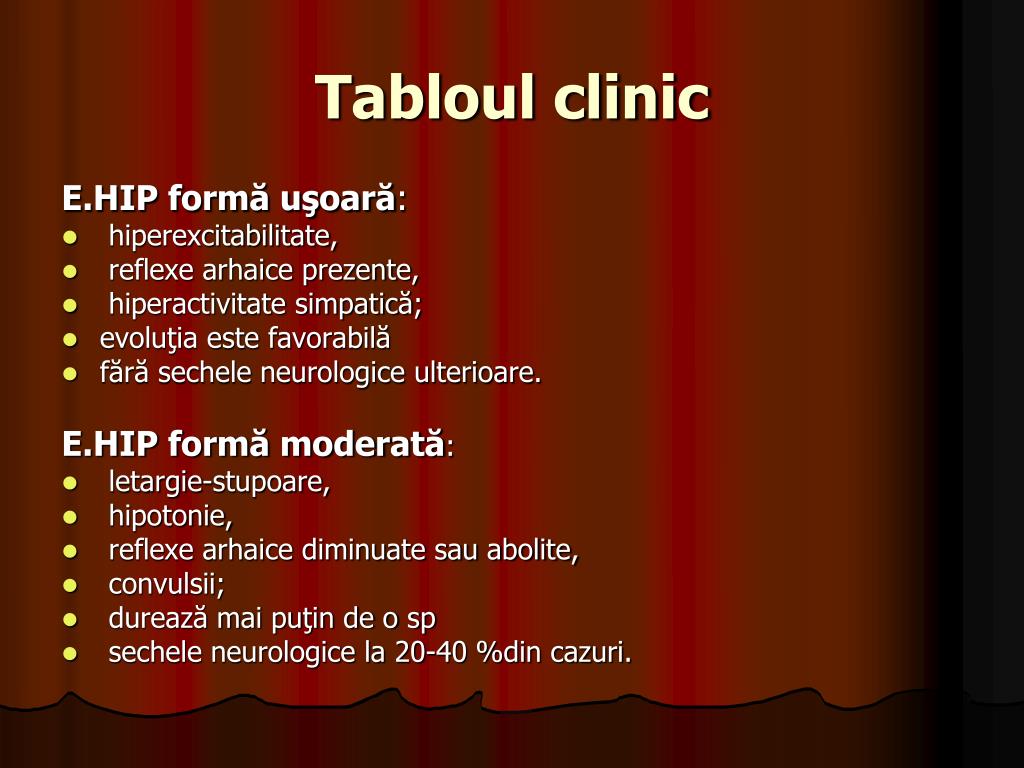 Tabloul clinic

E.HIP formă uşoară:
- hiperexcitabilitate,
- reflexe arhaice prezente,
- hiperactivitate simpatică;
- evoluţia este favorabilă
- fără sechele neurologice ulterioare.

E.HIP formă moderată:
- letargie-stupoare,
- hipotonie,
- reflexe arhaice diminuate sau abolite,
- convulsii;
- durează mai puţin de o sp
- sechele neurologice la 20-40 %din cazuri.